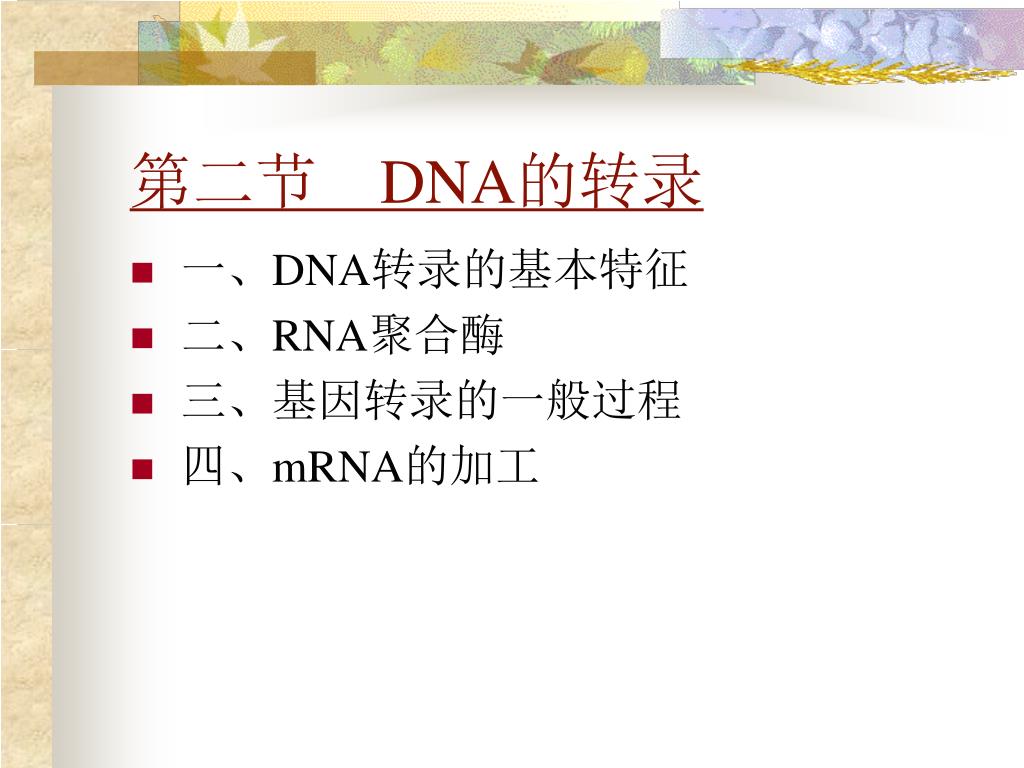 第二节　DNA的转录

一、DNA转录的基本特征
二、RNA聚合酶
三、基因转录的一般过程
四、mRNA的加工